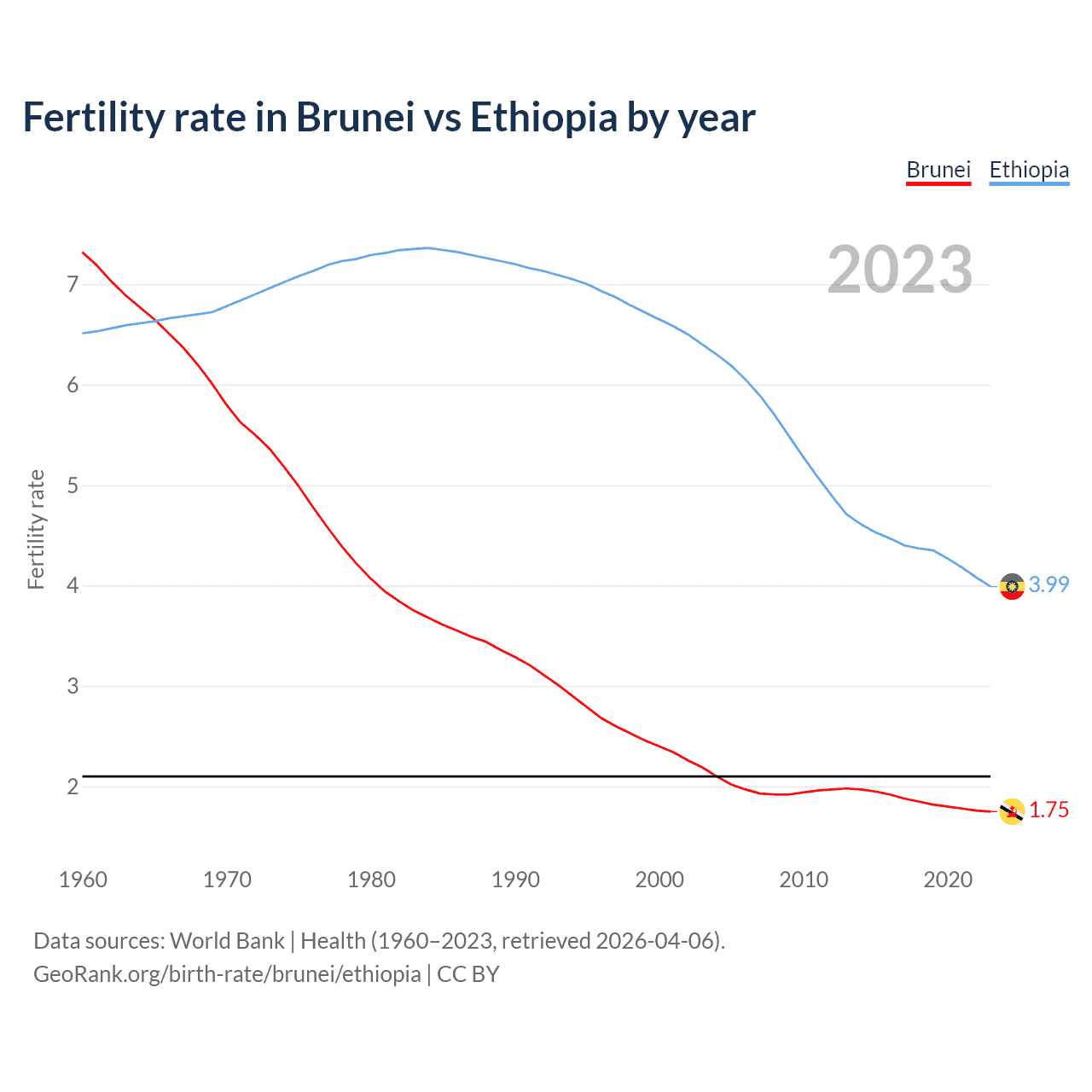 Fertility rate in Brunei vs Ethiopia by year

Brunei Ethiopia

2023

Fertility rate

7
6
5
4
3
2

3.99
1.75

1960 1970 1980 1990 2000 2010 2020

Data sources: World Bank | Health (1960–2023, retrieved 2026-04-06).
GeoRank.org/birth-rate/brunei/ethiopia | CC BY